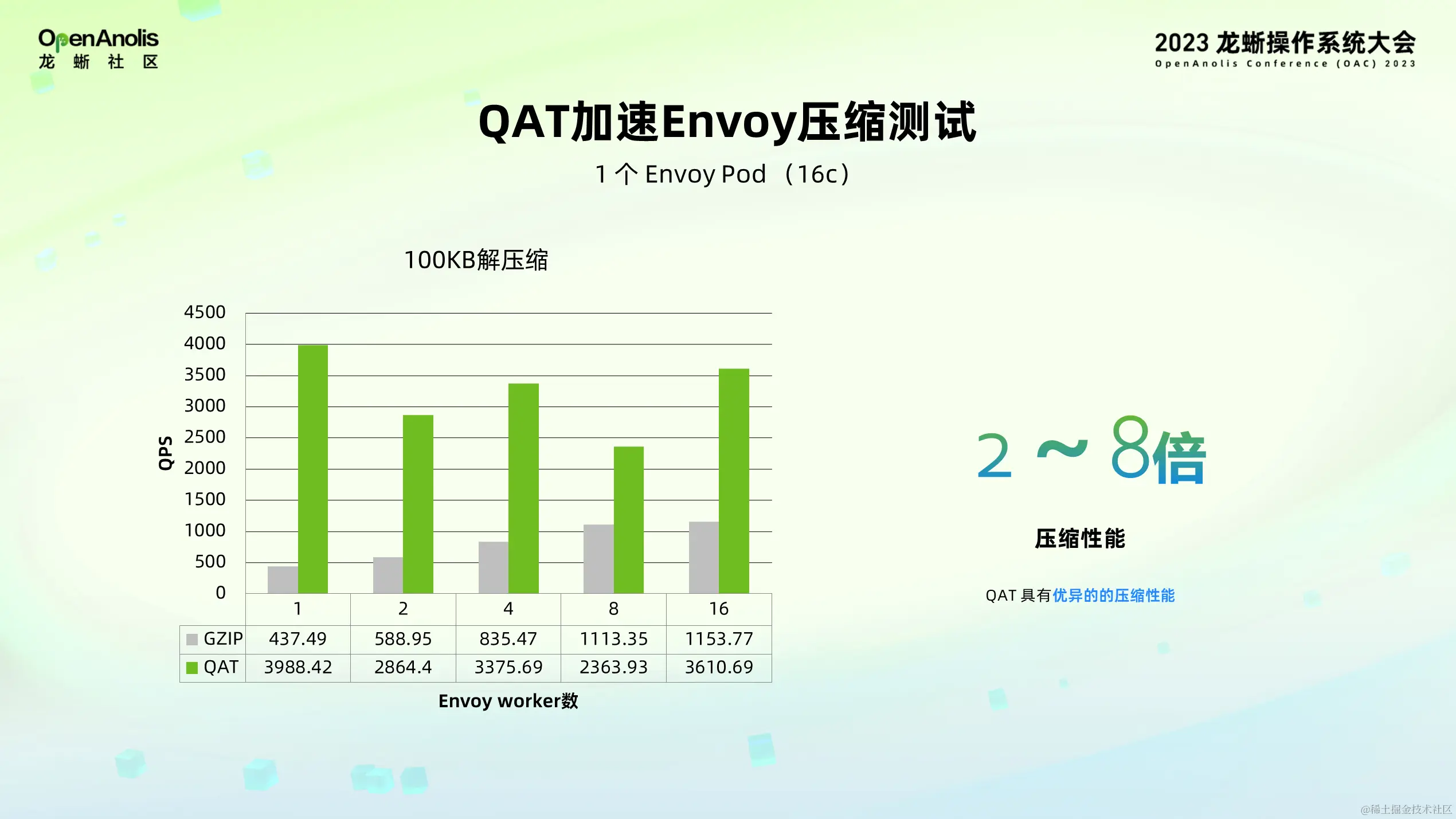 OpenAnolis
龙 蜥 社 区

2023 龙蜥操作系统大会
OpenAnolis Conference (OAC) 2023

QAT加速Envoy压缩测试

1 个 Envoy Pod （16c）

100KB解压缩

QPS

4500
4000
3500
3000
2500
2000
1500
1000
500
0

| | 1 | 2 | 4 | 8 | 16 |
|---|---|---|---|---|---|
| GZIP | 437.49 | 588.95 | 835.47 | 1113.35 | 1153.77 |
| QAT | 3988.42 | 2864.4 | 3375.69 | 2363.93 | 3610.69 |

Envoy worker数

2 ~ 8倍

压缩性能

QAT 具有优异的的压缩性能

@稀土掘金技术社区